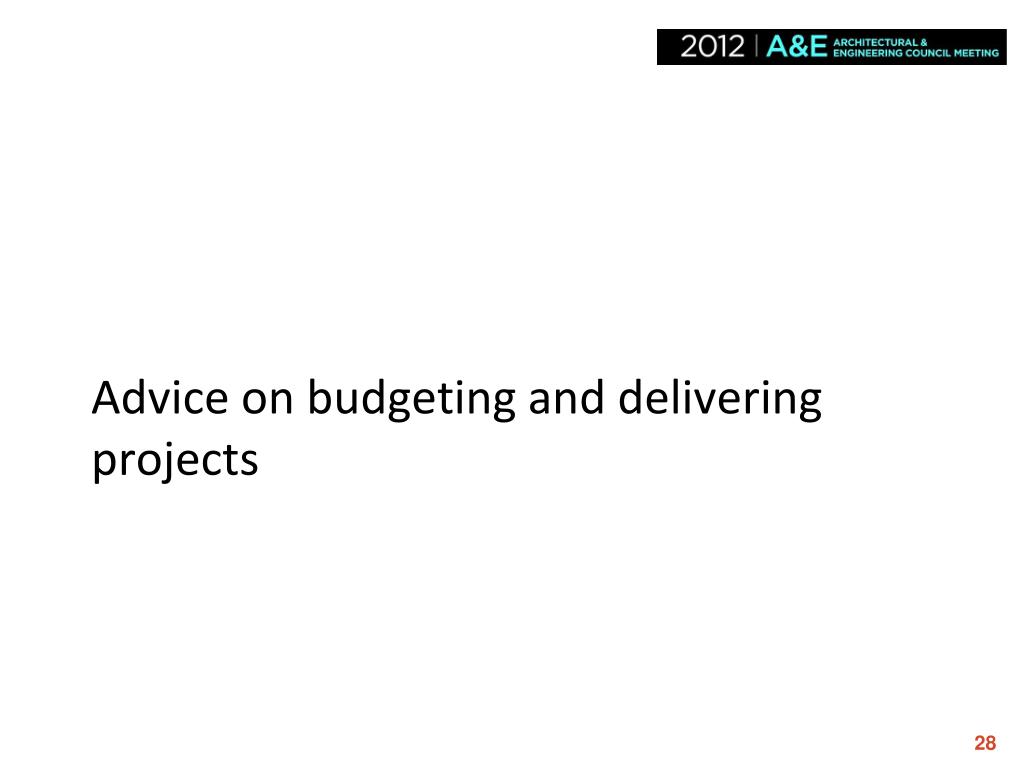 2012 | A&E ARCHITECTURAL & ENGINEERING COUNCIL MEETING

Advice on budgeting and delivering projects

28